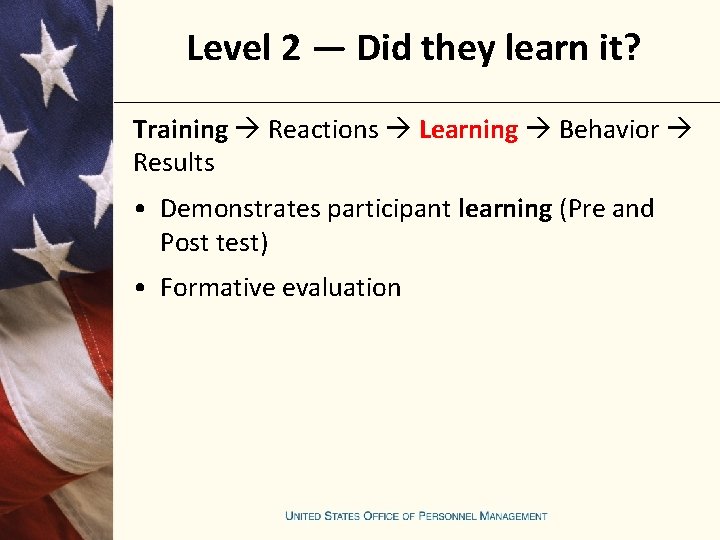 Level 2 — Did they learn it?

Training → Reactions → Learning → Behavior → Results

• Demonstrates participant learning (Pre and Post test)

• Formative evaluation

UNITED STATES OFFICE OF PERSONNEL MANAGEMENT